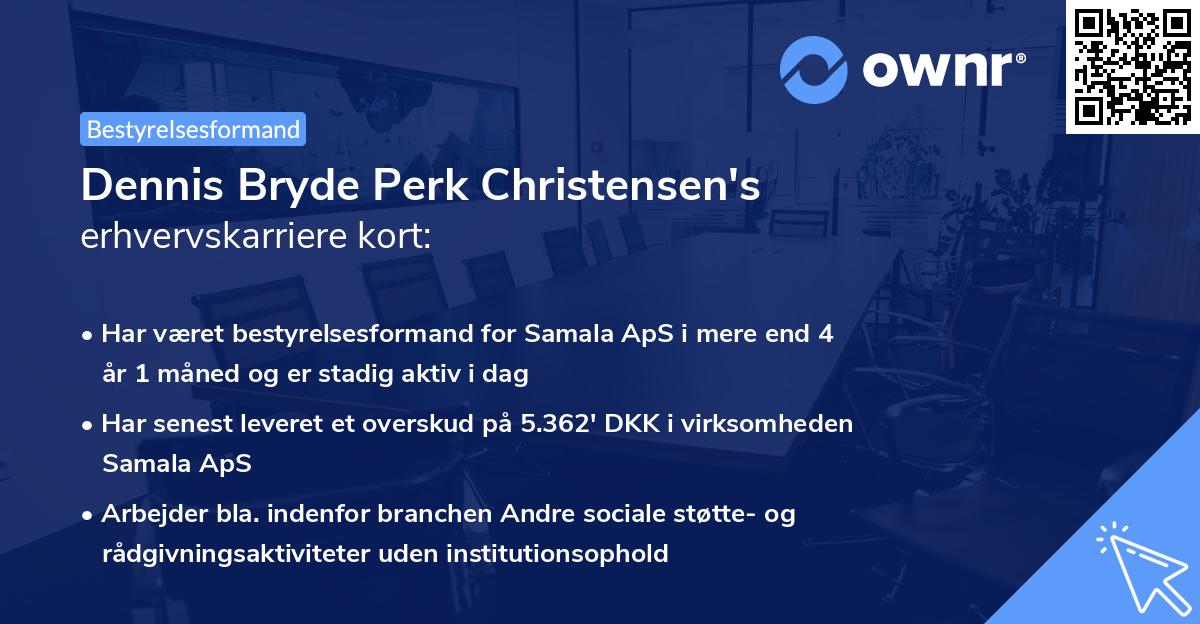 ownr®

Bestyrelsesformand

Dennis Bryde Perk Christensen's
erhvervskarriere kort:

• Har været bestyrelsesformand for Samala ApS i mere end 4 år 1 måned og er stadig aktiv i dag

• Har senest leveret et overskud på 5.362' DKK i virksomheden Samala ApS

• Arbejder bla. indenfor branchen Andre sociale støtte- og rådgivningsaktiviteter uden institutionsophold